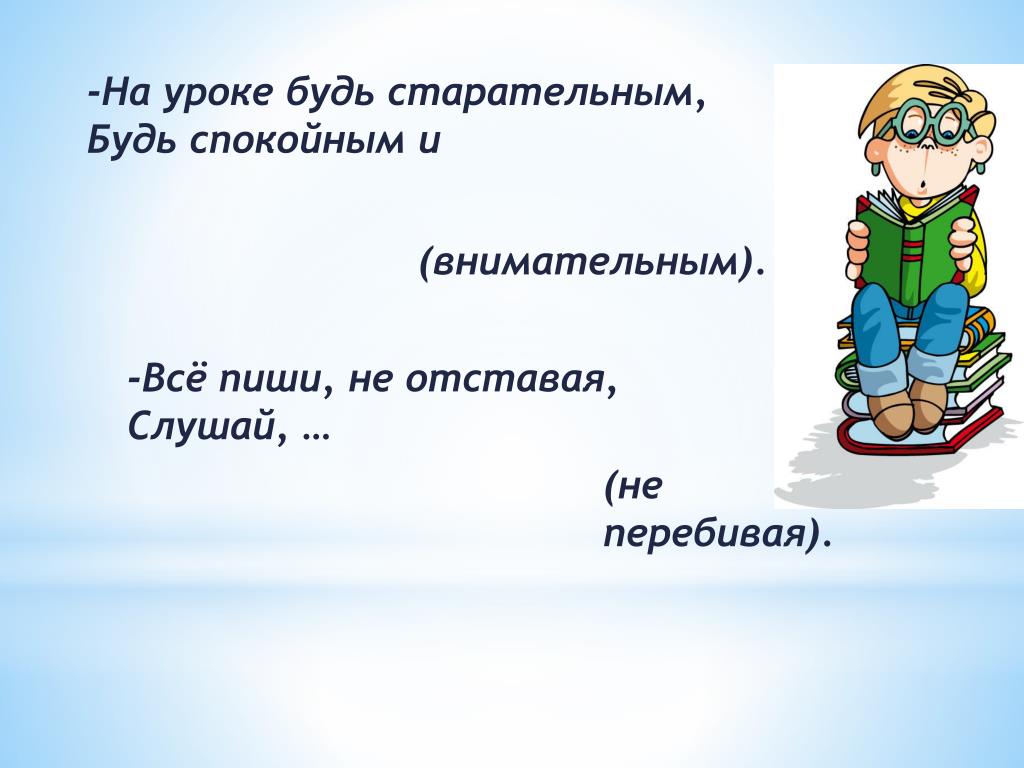 -На уроке будь старательным,
Будь спокойным и

(внимательным).

-Всё пиши, не отставая,
Слушай, …

(не перебивая).